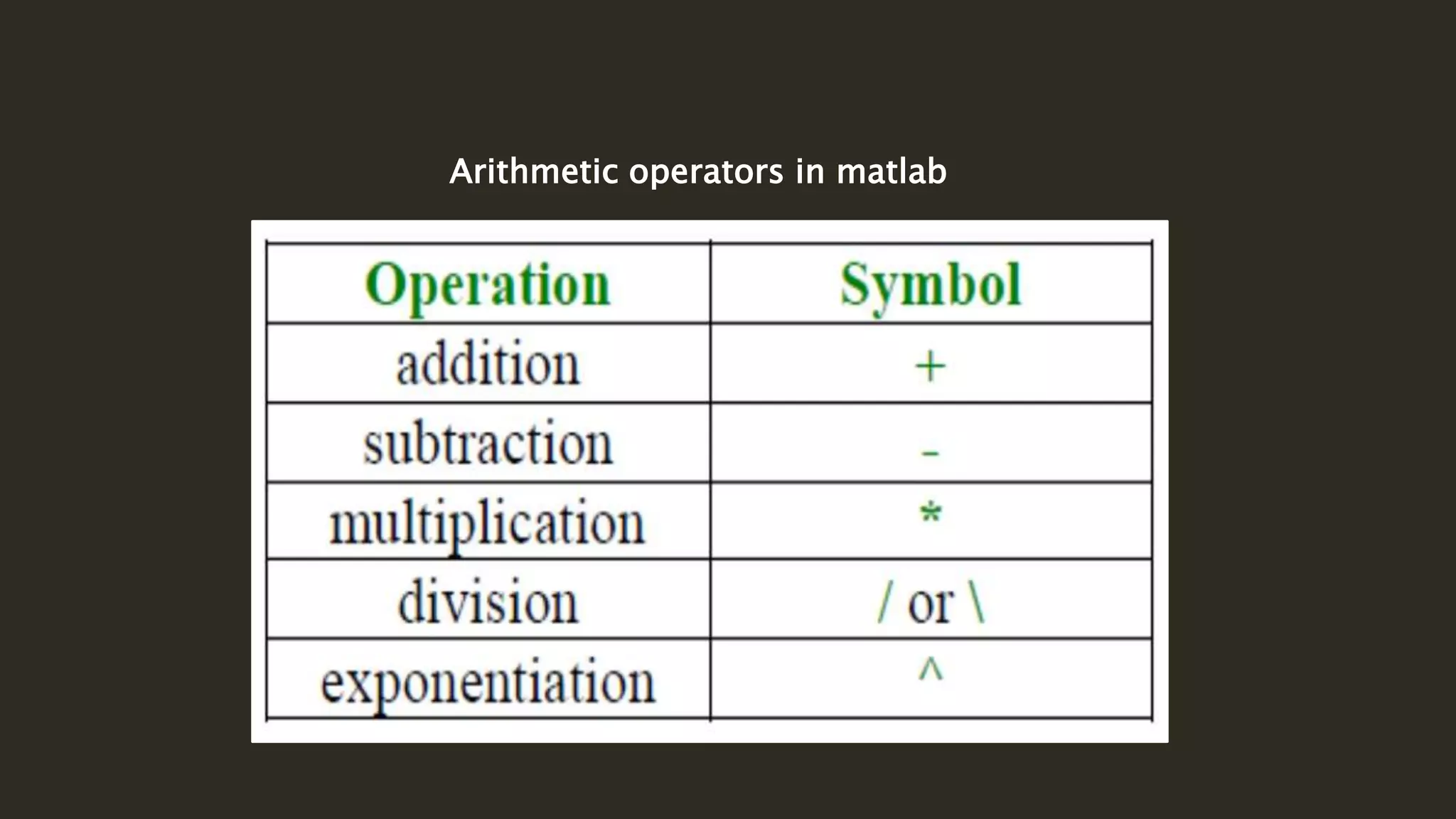 Arithmetic operators in matlab

| Operation | Symbol |
|---|---|
| addition | + |
| subtraction | - |
| multiplication | * |
| division | / or \ |
| exponentiation | ^ |